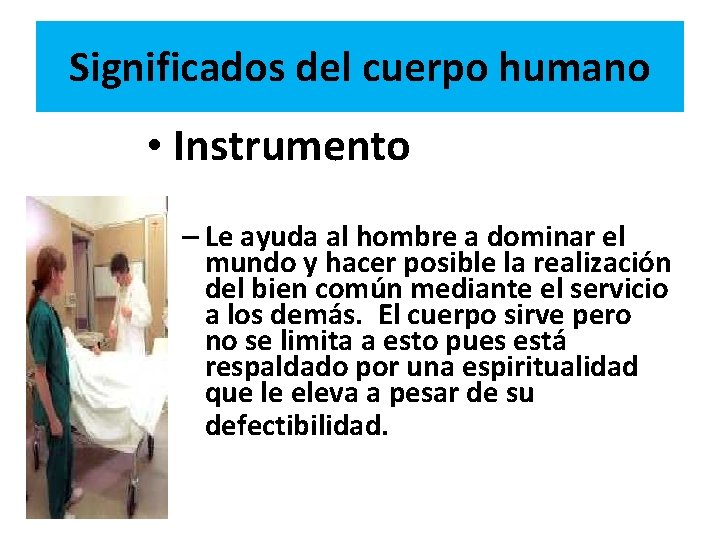 Significados del cuerpo humano

• Instrumento

– Le ayuda al hombre a dominar el mundo y hacer posible la realización del bien común mediante el servicio a los demás.  El cuerpo sirve pero no se limita a esto pues está respaldado por una espiritualidad que le eleva a pesar de su defectibilidad.